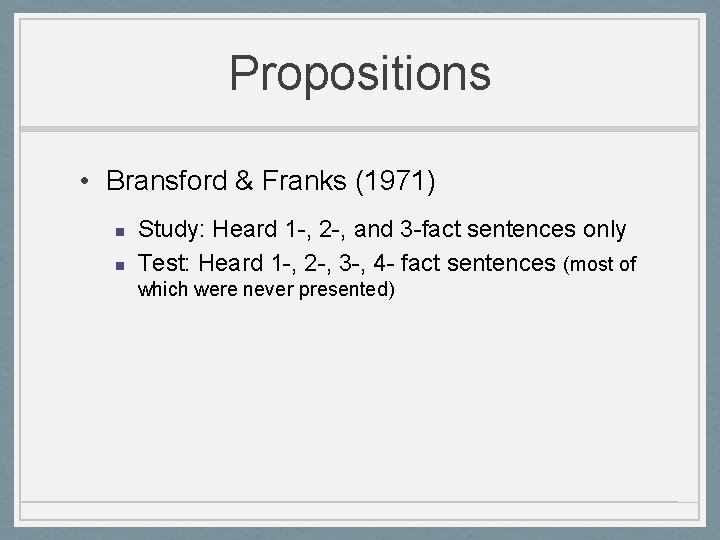 Propositions

• Bransford & Franks (1971)

▪ Study: Heard 1-, 2-, and 3-fact sentences only

▪ Test: Heard 1-, 2-, 3-, 4- fact sentences (most of which were never presented)